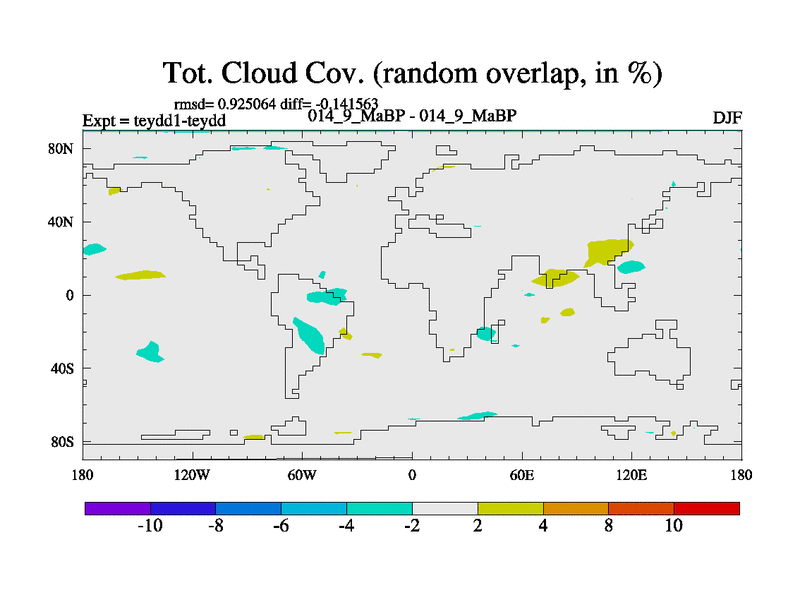 Tot. Cloud Cov. (random overlap, in %)

rmsd= 0.925064 diff= -0.141563
Expt = teydd1-teydd
014_9_MaBP - 014_9_MaBP
DJF

80N
40N
0
40S
80S

180
120W
60W
0
60E
120E
180

-10
-8
-6
-4
-2
2
4
8
10